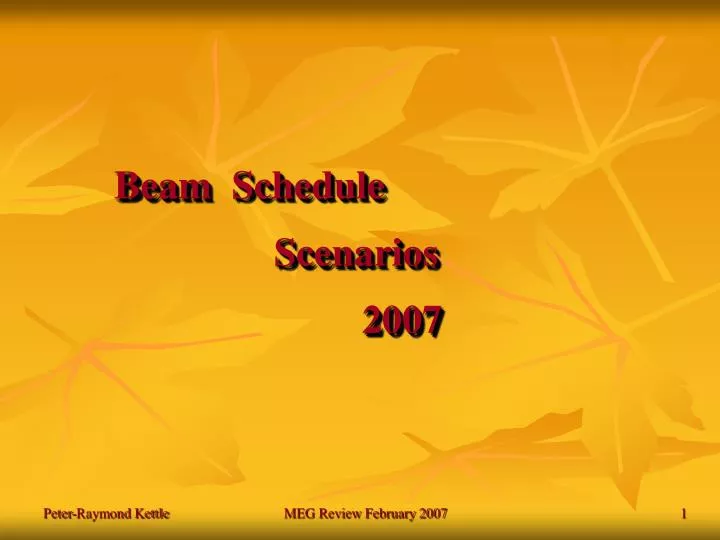 Beam Schedule

Scenarios

2007

Peter-Raymond Kettle

MEG Review February 2007

1